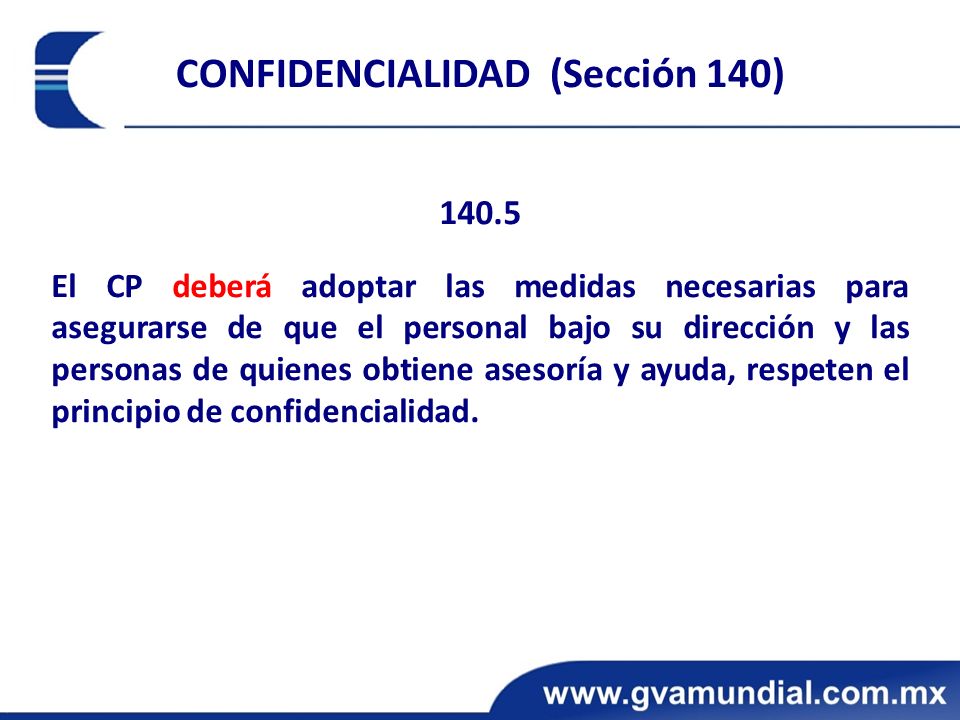 CONFIDENCIALIDAD (Sección 140)

140.5

El CP deberá adoptar las medidas necesarias para asegurarse de que el personal bajo su dirección y las personas de quienes obtiene asesoría y ayuda, respeten el principio de confidencialidad.

www.gvamundial.com.mx